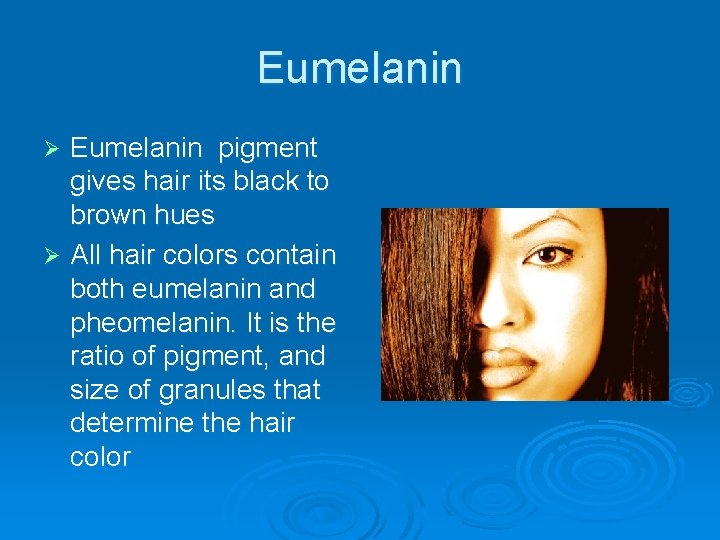 Eumelanin

➢ Eumelanin  pigment gives hair its black to brown hues

➢ All hair colors contain both eumelanin and pheomelanin. It is the ratio of pigment, and size of granules that determine the hair color